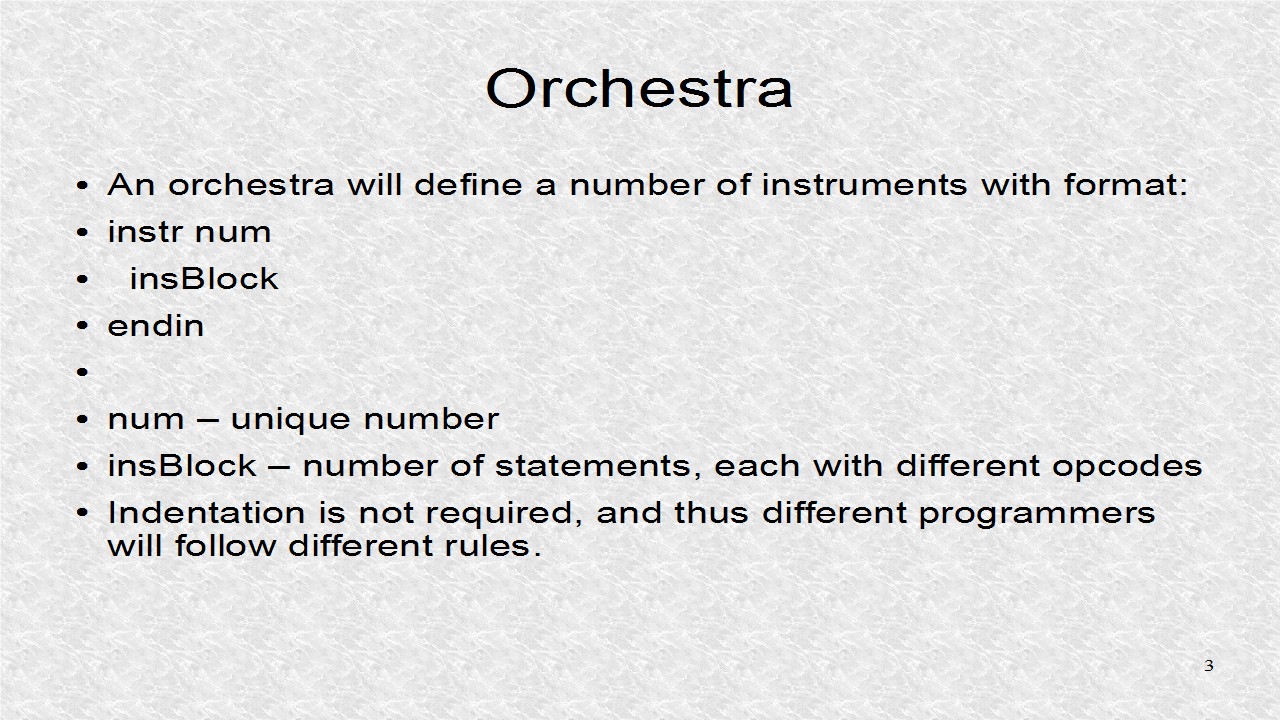 Orchestra

• An orchestra will define a number of instruments with format:
• instr num
• insBlock
• endin
•
• num – unique number
• insBlock – number of statements, each with different opcodes
• Indentation is not required, and thus different programmers will follow different rules.

3